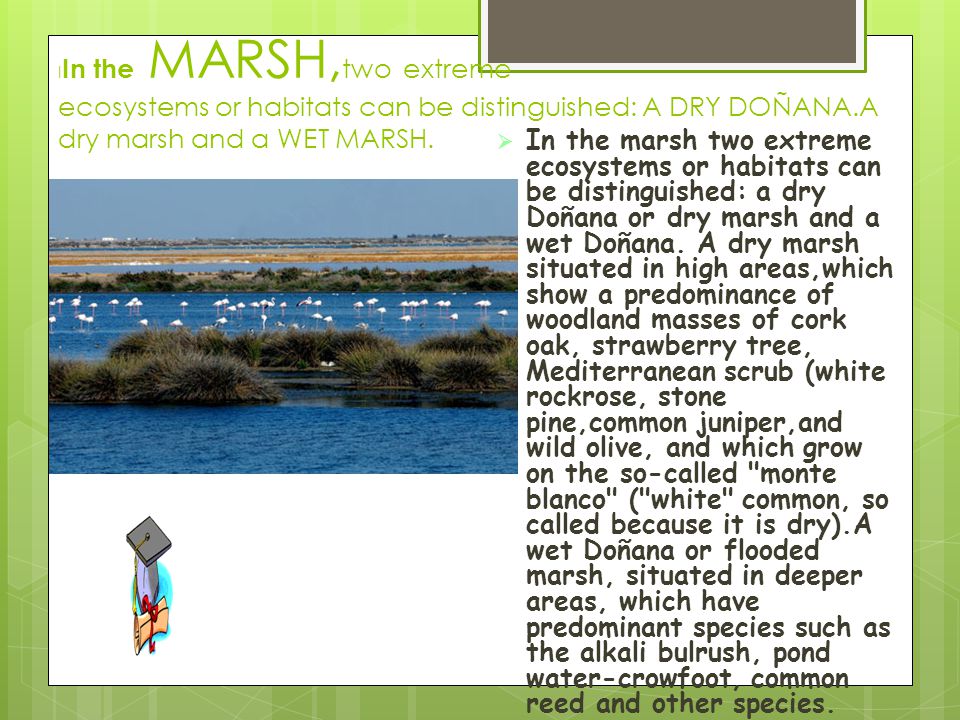 In the MARSH, two extreme ecosystems or habitats can be distinguished: A DRY DOÑANA.A dry marsh and a WET MARSH.

In the marsh two extreme ecosystems or habitats can be distinguished: a dry Doñana or dry marsh and a wet Doñana. A dry marsh situated in high areas,which show a predominance of woodland masses of cork oak, strawberry tree, Mediterranean scrub (white rockrose, stone pine,common juniper,and wild olive, and which grow on the so-called "monte blanco" ("white" common, so called because it is dry).A wet Doñana or flooded marsh, situated in deeper areas, which have predominant species such as the alkali bulrush, pond water-crowfoot, common reed and other species.